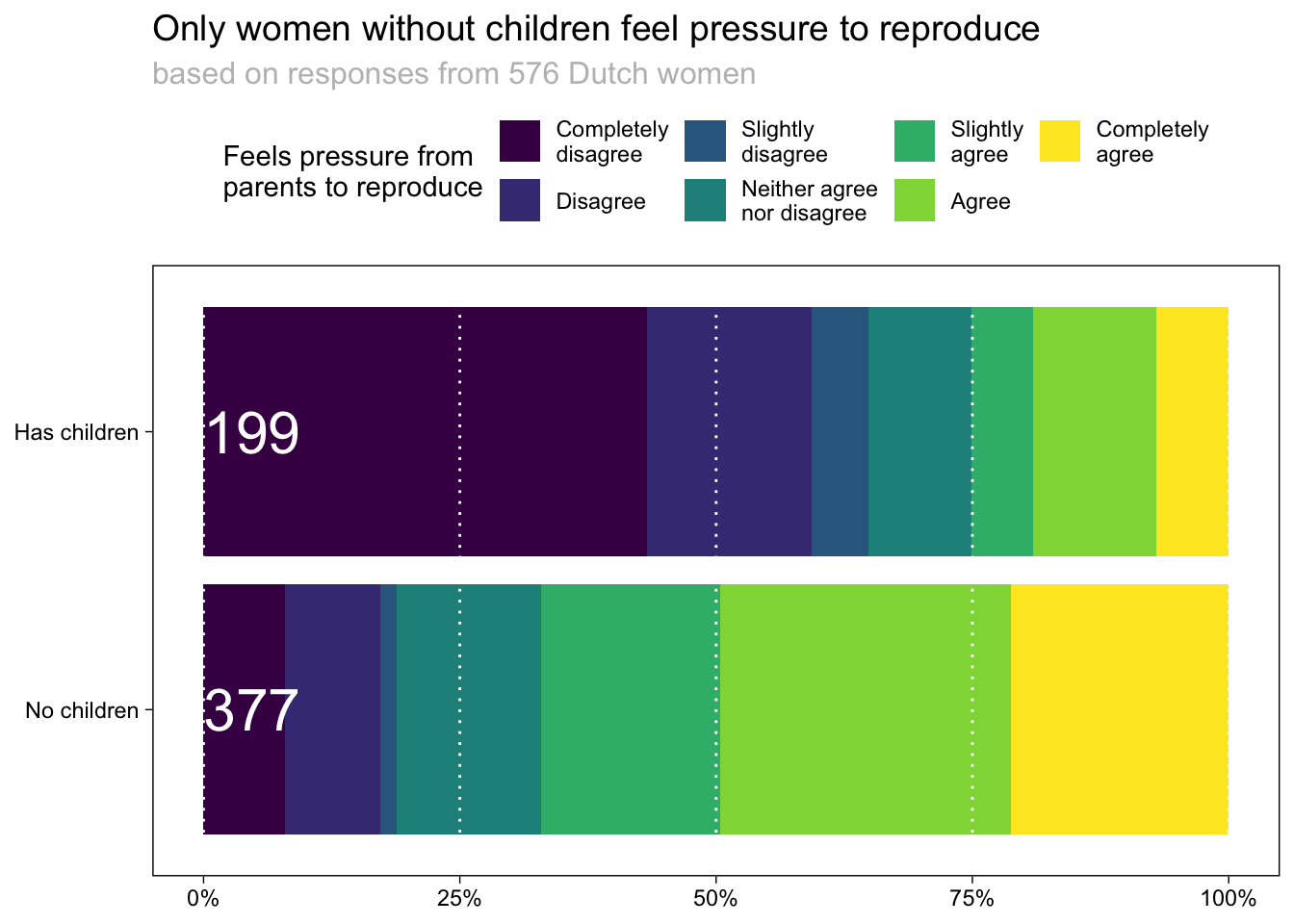 Only women without children feel pressure to reproduce
based on responses from 576 Dutch women

Feels pressure from parents to reproduce

Completely disagree
Disagree
Slightly disagree
Neither agree nor disagree
Slightly agree
Agree
Completely agree

Has children
199

No children
377

0%
25%
50%
75%
100%